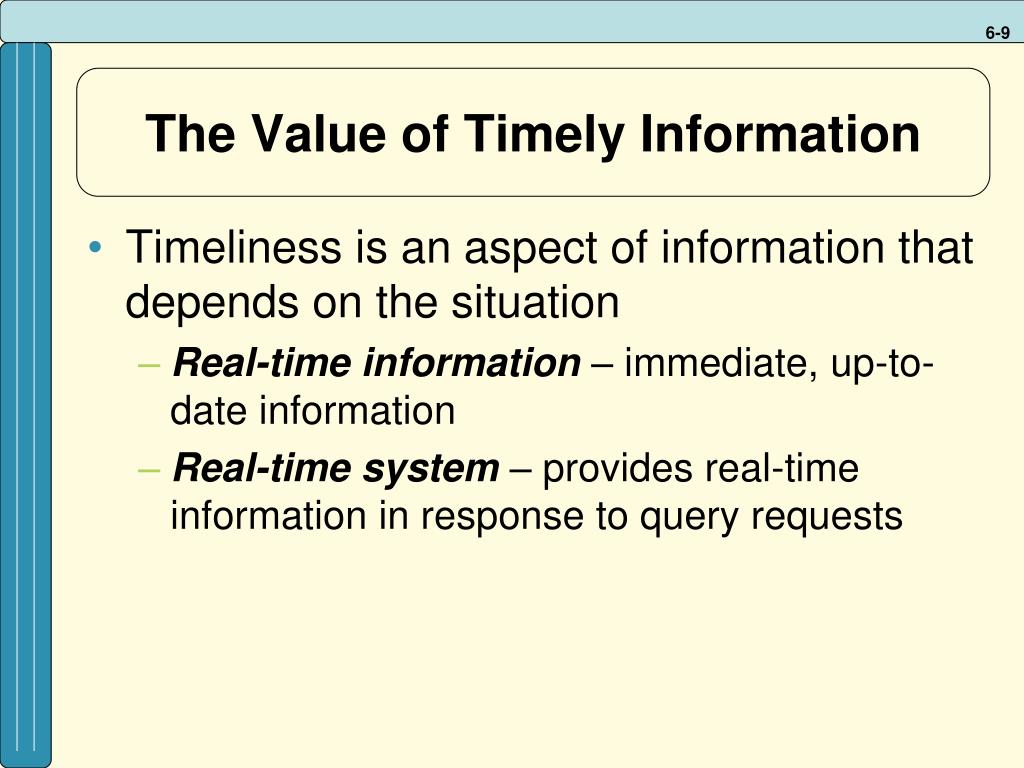 6-9

The Value of Timely Information

• Timeliness is an aspect of information that depends on the situation

– Real-time information – immediate, up-to-date information

– Real-time system – provides real-time information in response to query requests